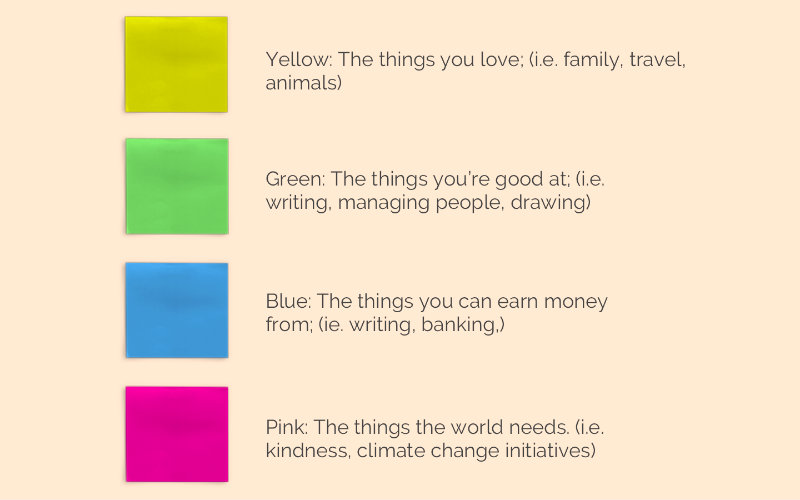 Yellow: The things you love; (i.e. family, travel, animals)

Green: The things you're good at; (i.e. writing, managing people, drawing)

Blue: The things you can earn money from; (ie. writing, banking,)

Pink: The things the world needs. (i.e. kindness, climate change initiatives)